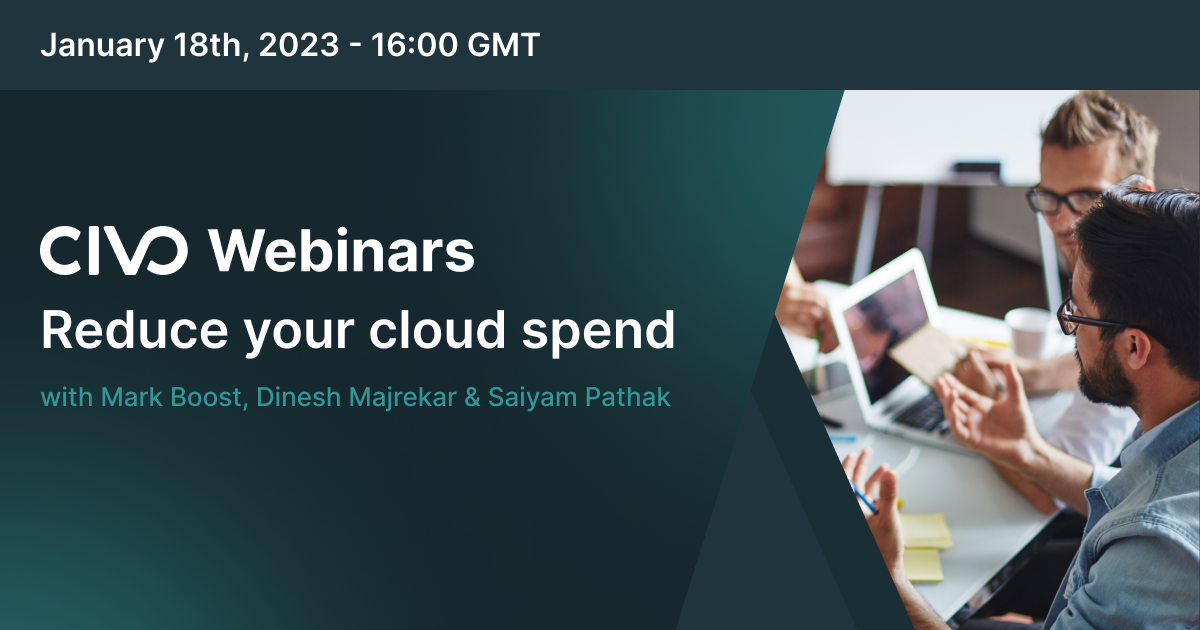 January 18th, 2023 - 16:00 GMT

CIVO Webinars

Reduce your cloud spend

with Mark Boost, Dinesh Majrekar & Saiyam Pathak